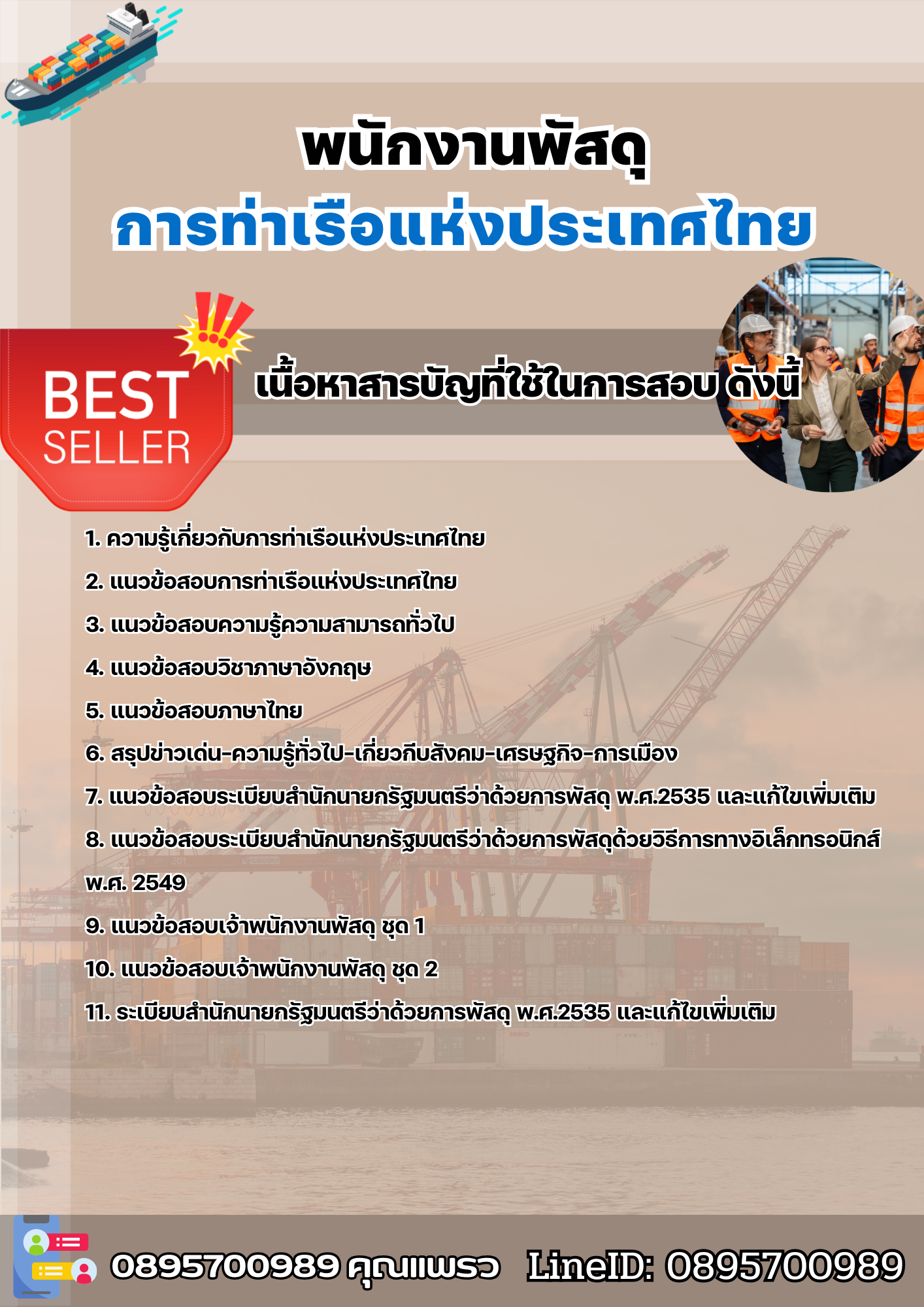 พนักงานพัสดุ
การท่าเรือแห่งประเทศไทย

BEST SELLER

เนื้อหาสารบัญที่ใช้ในการสอบ ดังนี้

1. ความรู้เกี่ยวกับการท่าเรือแห่งประเทศไทย
2. แนวข้อสอบการท่าเรือแห่งประเทศไทย
3. แนวข้อสอบความรู้ความสามารถทั่วไป
4. แนวข้อสอบวิชาภาษาอังกฤษ
5. แนวข้อสอบภาษาไทย
6. สรุปข่าวเด่น-ความรู้ทั่วไป-เกี่ยวกีบสังคม-เศรษฐกิจ-การเมือง
7. แนวข้อสอบระเบียบสำนักนายกรัฐมนตรีว่าด้วยการพัสดุ พ.ศ.2535 และแก้ไขเพิ่มเติม
8. แนวข้อสอบระเบียบสำนักนายกรัฐมนตรีว่าด้วยการพัสดุด้วยวิธีการทางอิเล็กทรอนิกส์ พ.ศ. 2549
9. แนวข้อสอบเจ้าพนักงานพัสดุ ชุด 1
10. แนวข้อสอบเจ้าพนักงานพัสดุ ชุด 2
11. ระเบียบสำนักนายกรัฐมนตรีว่าด้วยการพัสดุ พ.ศ.2535 และแก้ไขเพิ่มเติม

0895700989 คุณแพรว LineID: 0895700989